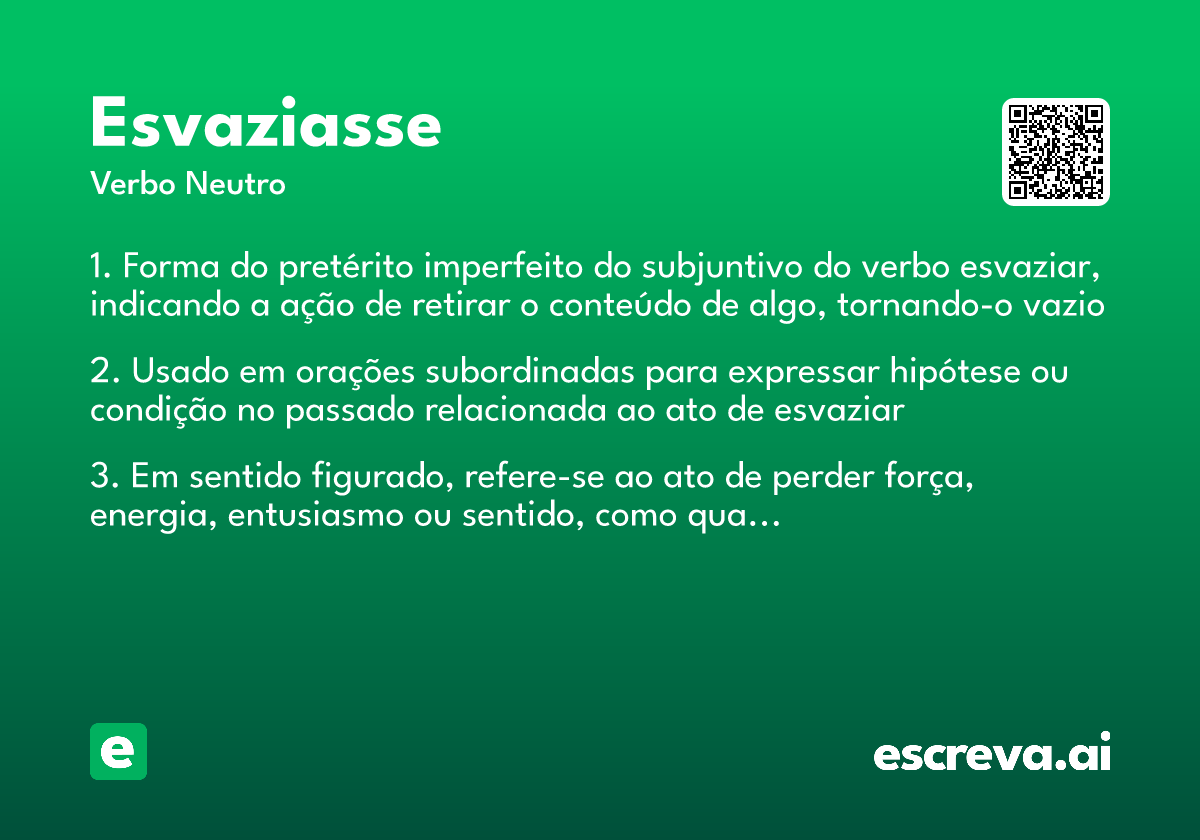 Esvaziasse
Verbo Neutro

1. Forma do pretérito imperfeito do subjuntivo do verbo esvaziar, indicando a ação de retirar o conteúdo de algo, tornando-o vazio

2. Usado em orações subordinadas para expressar hipótese ou condição no passado relacionada ao ato de esvaziar

3. Em sentido figurado, refere-se ao ato de perder força, energia, entusiasmo ou sentido, como qua...

e

escreva.ai